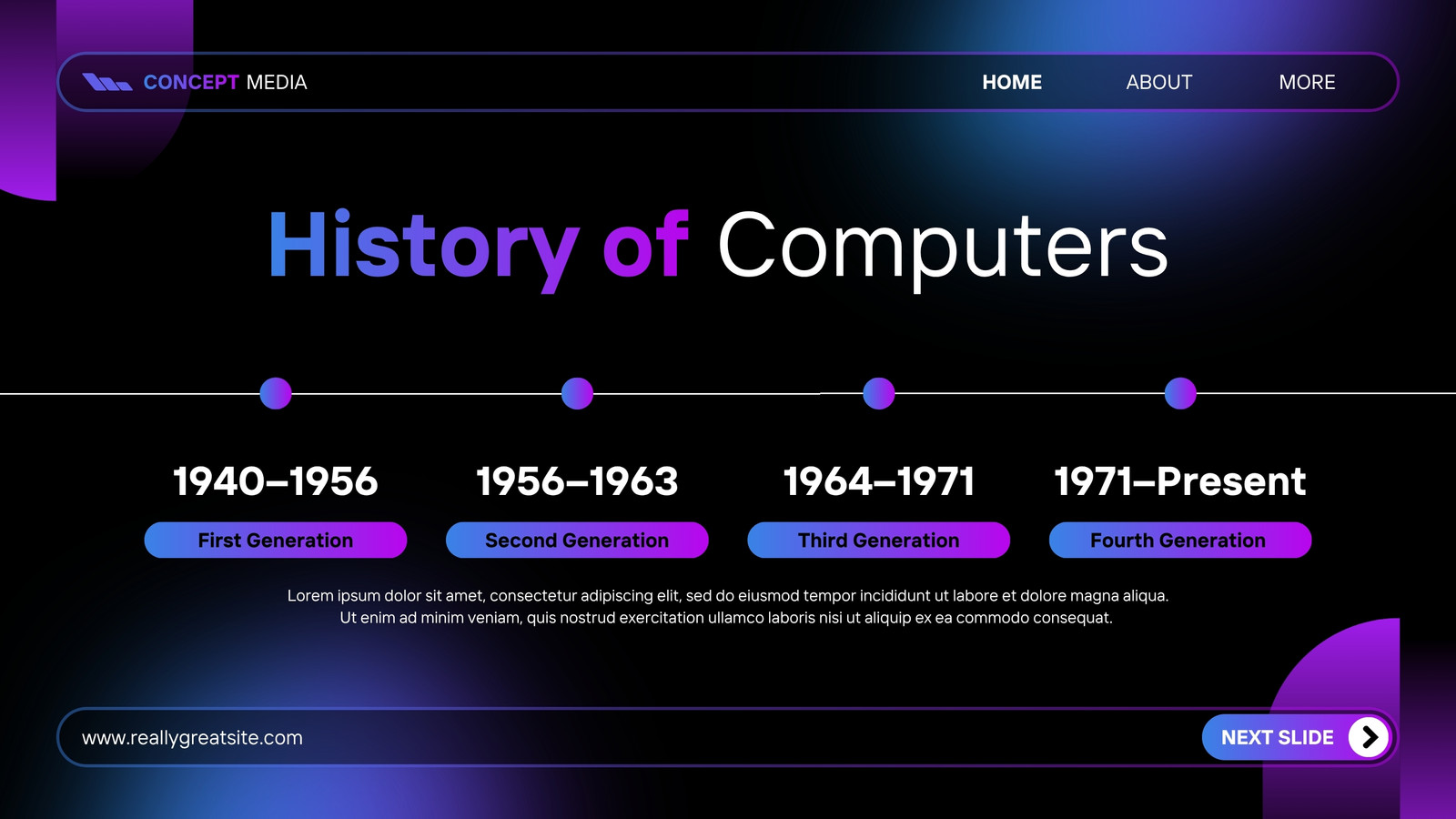 CONCEPT MEDIA

HOME ABOUT MORE

History of Computers

1940–1956
First Generation

1956–1963
Second Generation

1964–1971
Third Generation

1971–Present
Fourth Generation

Lorem ipsum dolor sit amet, consectetur adipiscing elit, sed do eiusmod tempor incididunt ut labore et dolore magna aliqua. Ut enim ad minim veniam, quis nostrud exercitation ullamco laboris nisi ut aliquip ex ea commodo consequat.

www.reallygreatsite.com

NEXT SLIDE